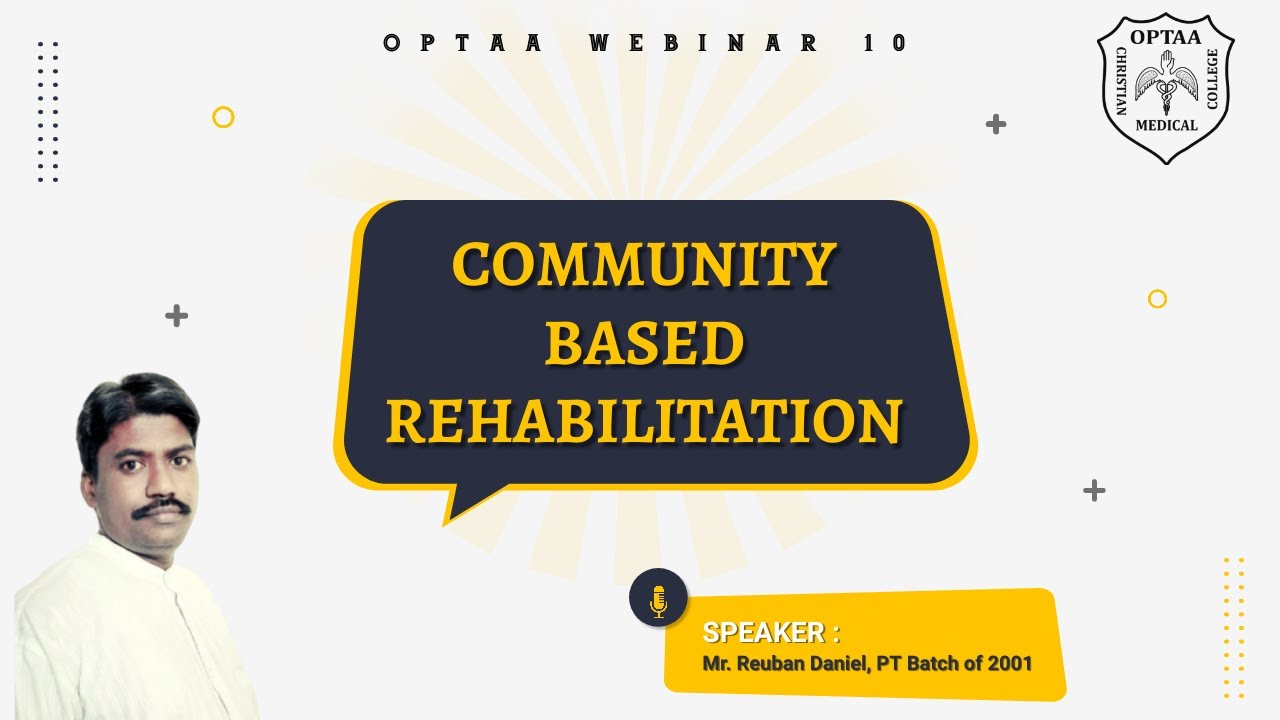 OPTAA WEBINAR 10

OPTAA
CHRISTIAN MEDICAL COLLEGE

COMMUNITY BASED REHABILITATION

SPEAKER :
Mr. Reuban Daniel, PT Batch of 2001